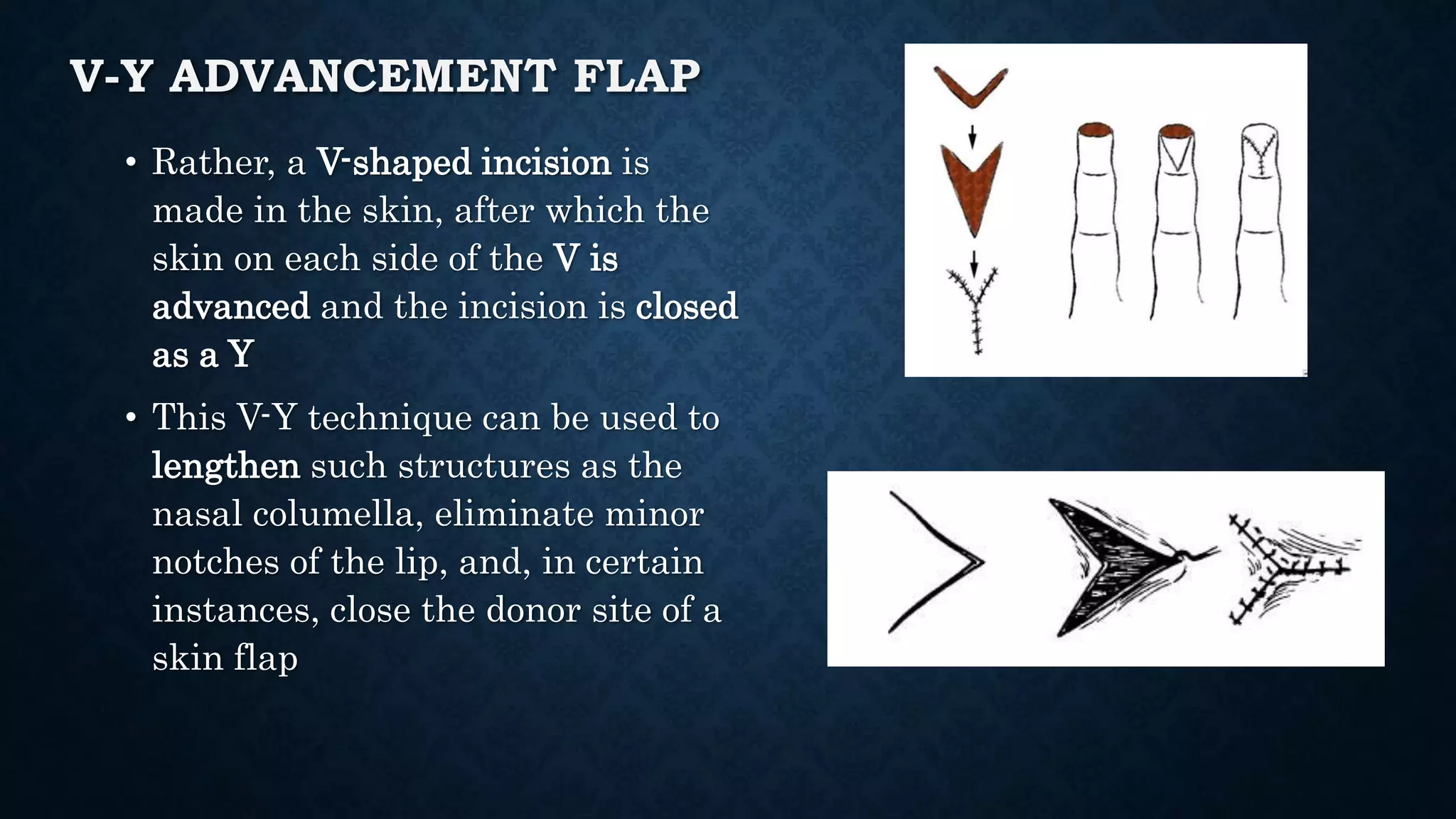 V-Y ADVANCEMENT FLAP

• Rather, a V-shaped incision is made in the skin, after which the skin on each side of the V is advanced and the incision is closed as a Y

• This V-Y technique can be used to lengthen such structures as the nasal columella, eliminate minor notches of the lip, and, in certain instances, close the donor site of a skin flap